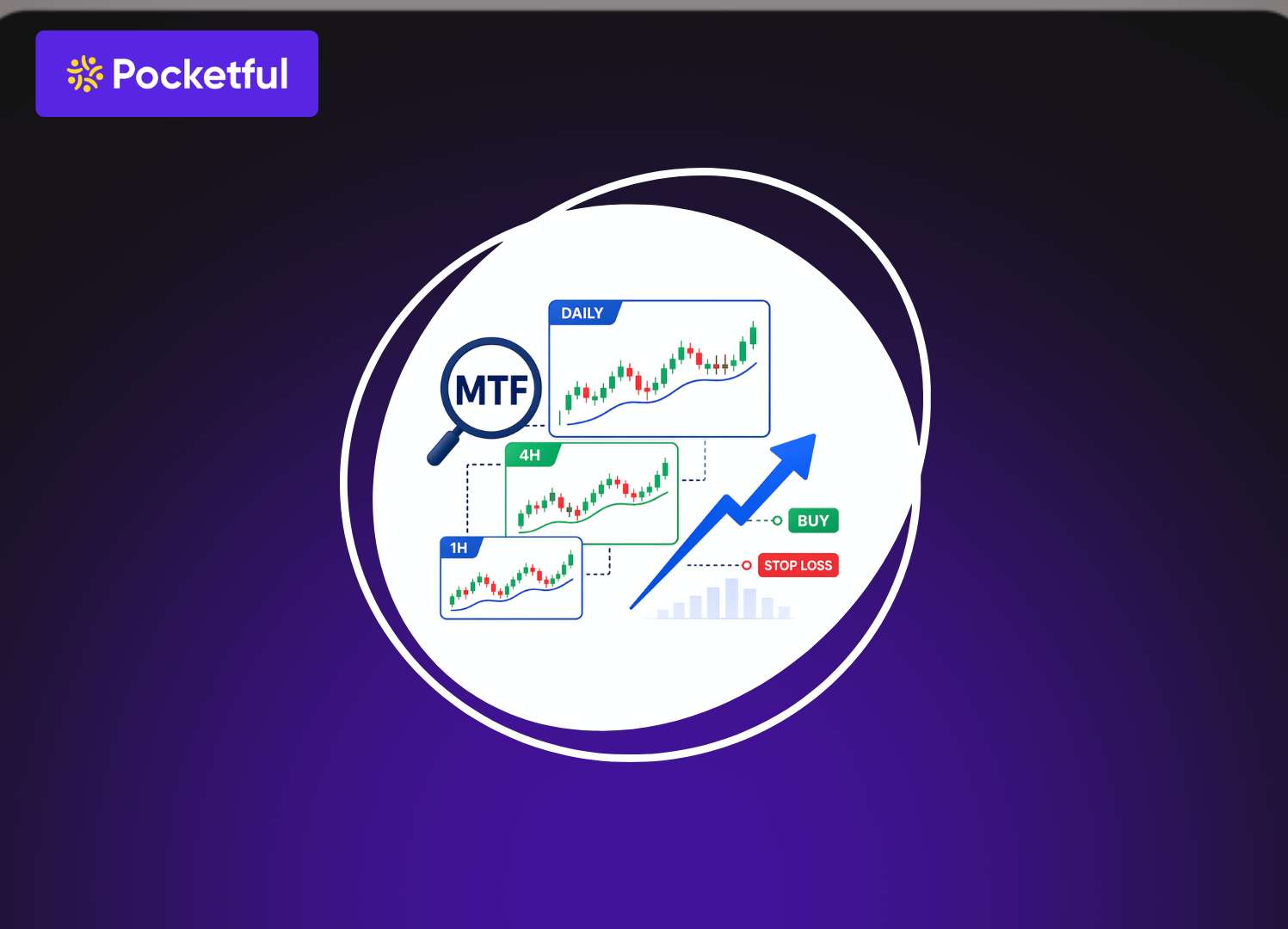 Pocketful

MTF

DAILY

4H

1H

BUY

STOP LOSS